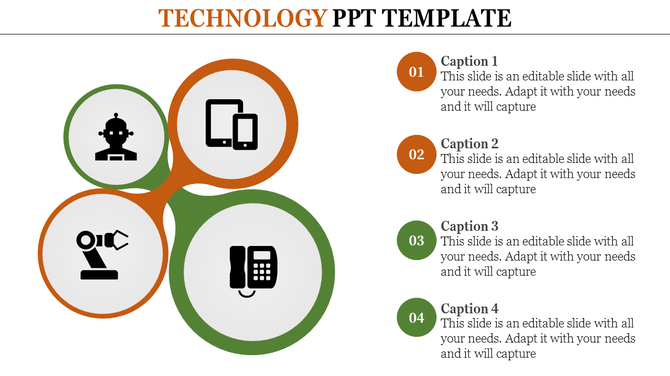 TECHNOLOGY PPT TEMPLATE

01
Caption 1
This slide is an editable slide with all your needs. Adapt it with your needs and it will capture

02
Caption 2
This slide is an editable slide with all your needs. Adapt it with your needs and it will capture

03
Caption 3
This slide is an editable slide with all your needs. Adapt it with your needs and it will capture

04
Caption 4
This slide is an editable slide with all your needs. Adapt it with your needs and it will capture